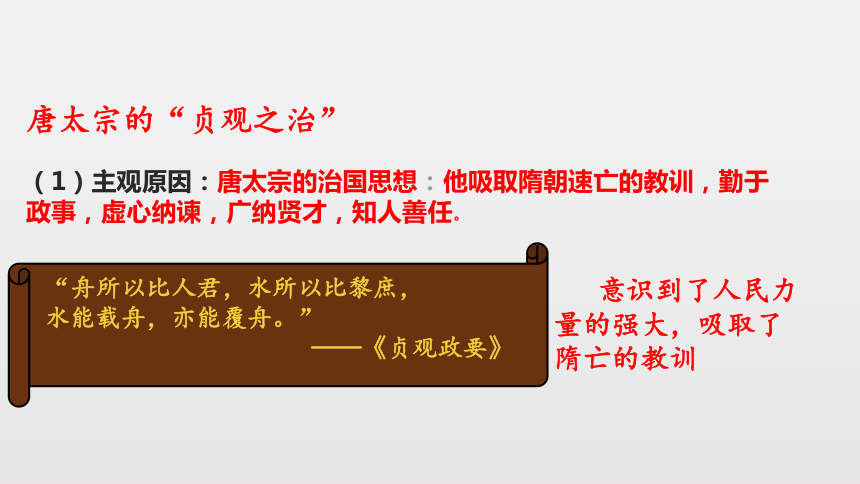 唐太宗的“贞观之治”

（1）主观原因：唐太宗的治国思想：他吸取隋朝速亡的教训，勤于政事，虚心纳谏，广纳贤才，知人善任。

“舟所以比人君，水所以比黎庶，水能载舟，亦能覆舟。”
——《贞观政要》

意识到了人民力量的强大，吸取了隋亡的教训